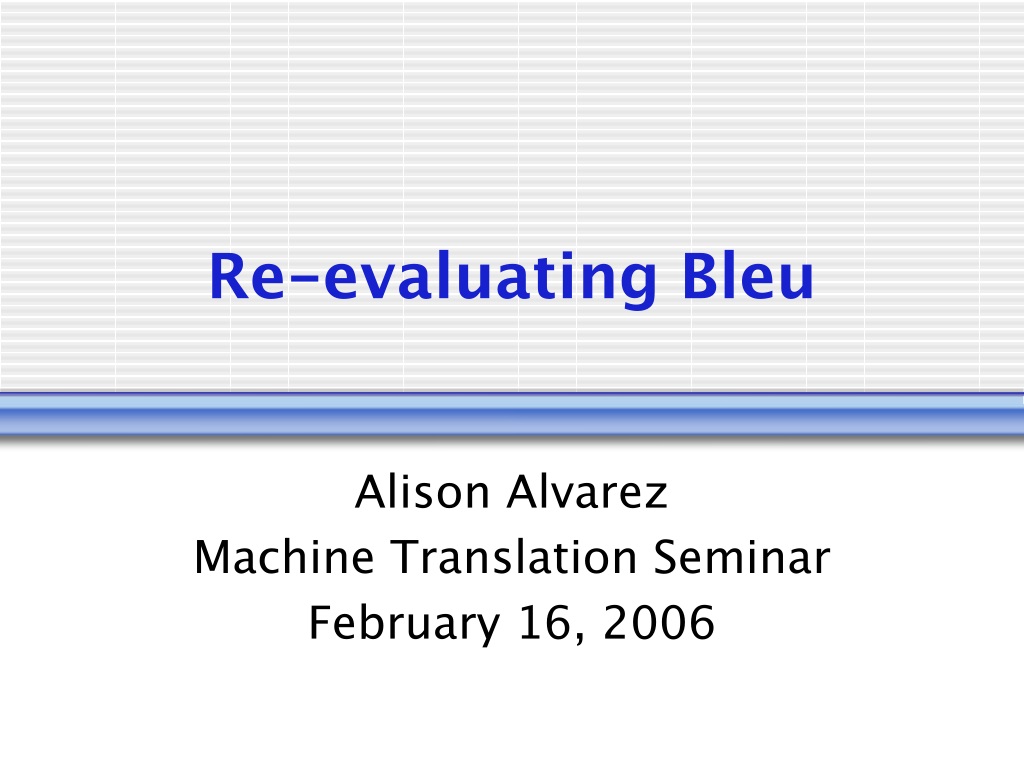 Re-evaluating Bleu

Alison Alvarez
Machine Translation Seminar
February 16, 2006